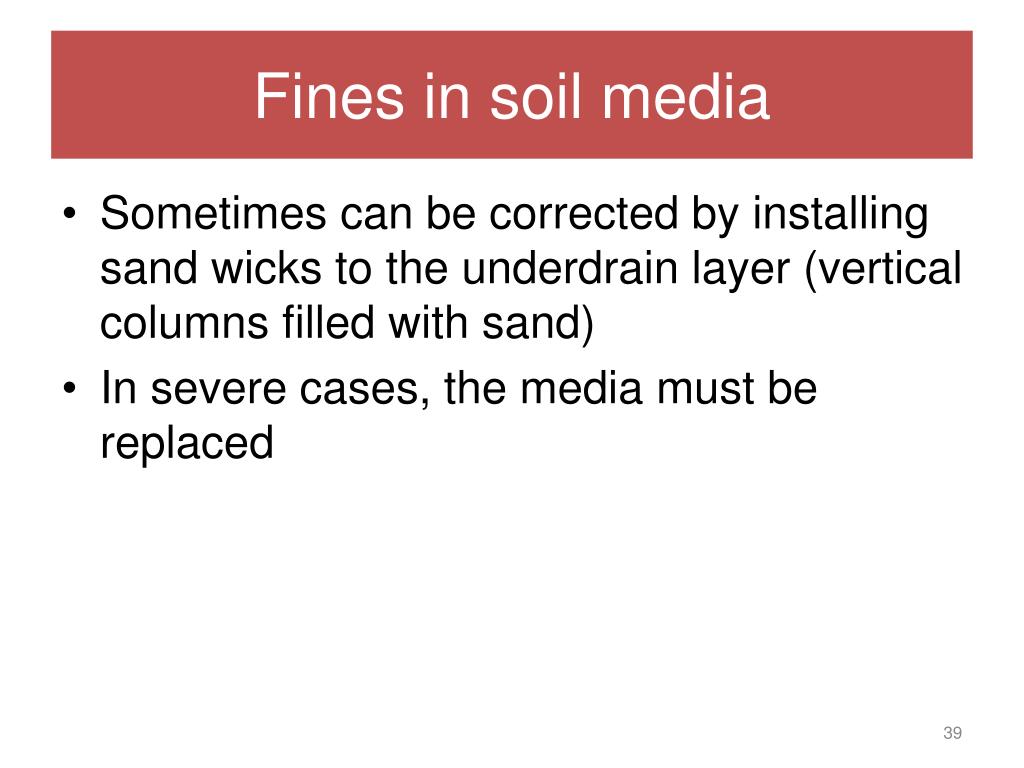 Fines in soil media

• Sometimes can be corrected by installing sand wicks to the underdrain layer (vertical columns filled with sand)
• In severe cases, the media must be replaced

39